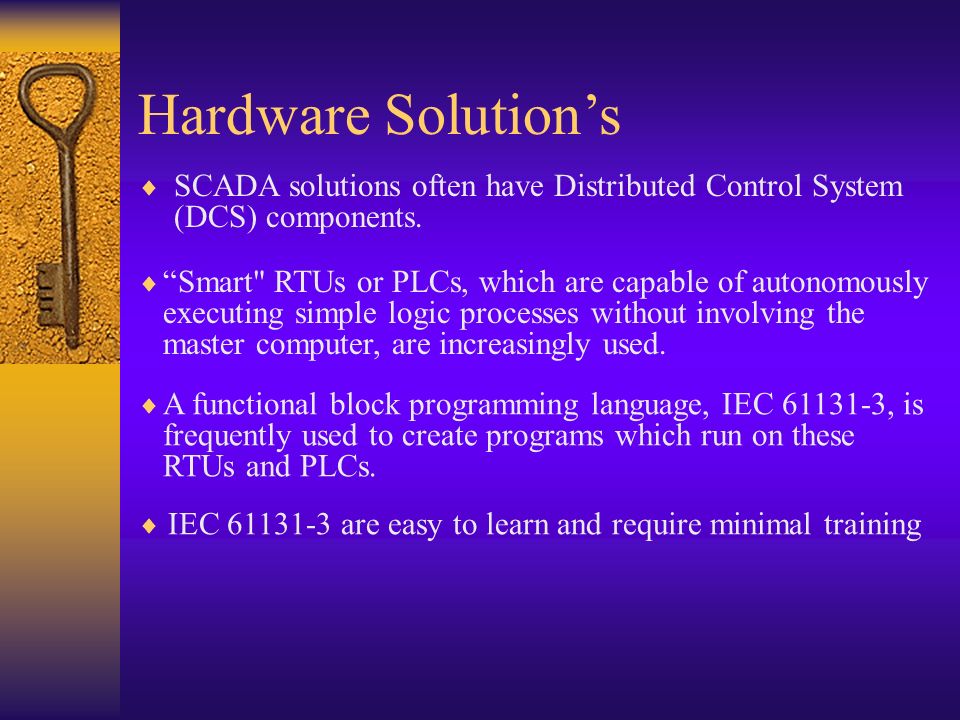 Hardware Solution’s

♦ SCADA solutions often have Distributed Control System (DCS) components.

♦ “Smart" RTUs or PLCs, which are capable of autonomously executing simple logic processes without involving the master computer, are increasingly used.

♦ A functional block programming language, IEC 61131-3, is frequently used to create programs which run on these RTUs and PLCs.

♦ IEC 61131-3 are easy to learn and require minimal training